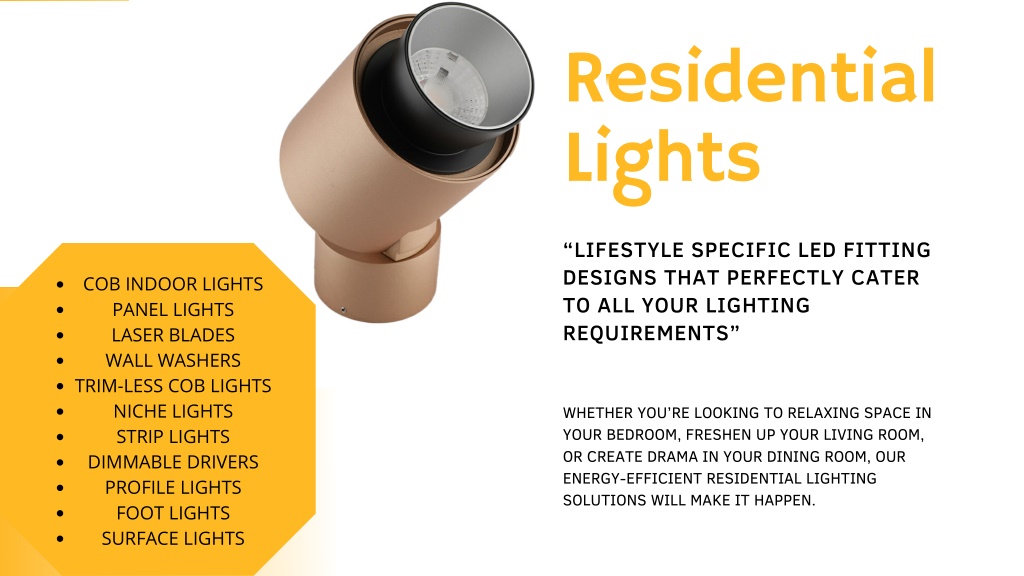 Residential Lights

“LIFESTYLE SPECIFIC LED FITTING DESIGNS THAT PERFECTLY CATER TO ALL YOUR LIGHTING REQUIREMENTS”

WHETHER YOU’RE LOOKING TO RELAXING SPACE IN YOUR BEDROOM, FRESHEN UP YOUR LIVING ROOM, OR CREATE DRAMA IN YOUR DINING ROOM, OUR ENERGY-EFFICIENT RESIDENTIAL LIGHTING SOLUTIONS WILL MAKE IT HAPPEN.

- COB INDOOR LIGHTS
- PANEL LIGHTS
- LASER BLADES
- WALL WASHERS
- TRIM-LESS COB LIGHTS
- NICHE LIGHTS
- STRIP LIGHTS
- DIMMABLE DRIVERS
- PROFILE LIGHTS
- FOOT LIGHTS
- SURFACE LIGHTS